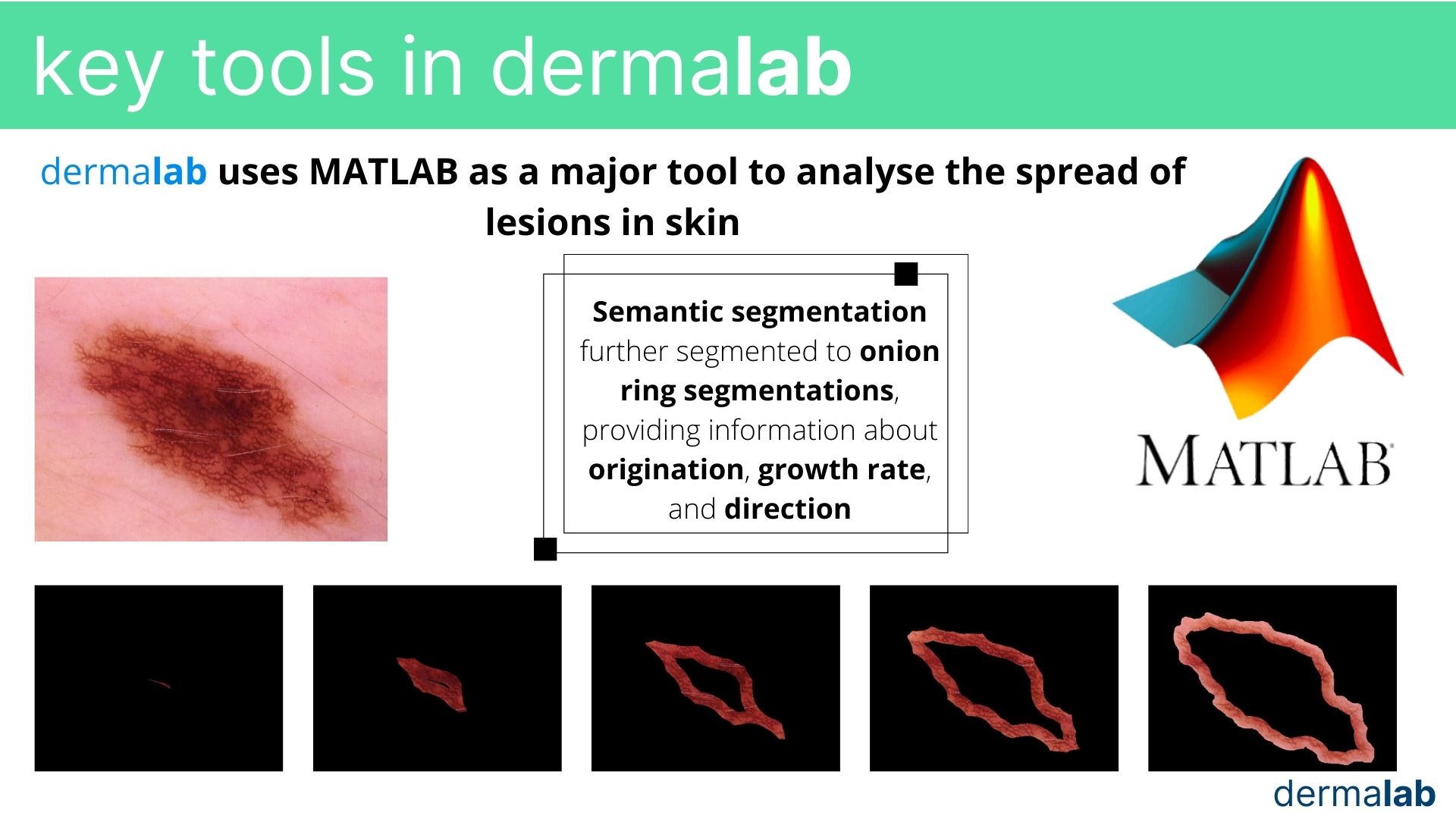 key tools in dermalab

dermalab uses MATLAB as a major tool to analyse the spread of lesions in skin

Semantic segmentation further segmented to onion ring segmentations, providing information about origination, growth rate, and direction

MATLAB

dermalab